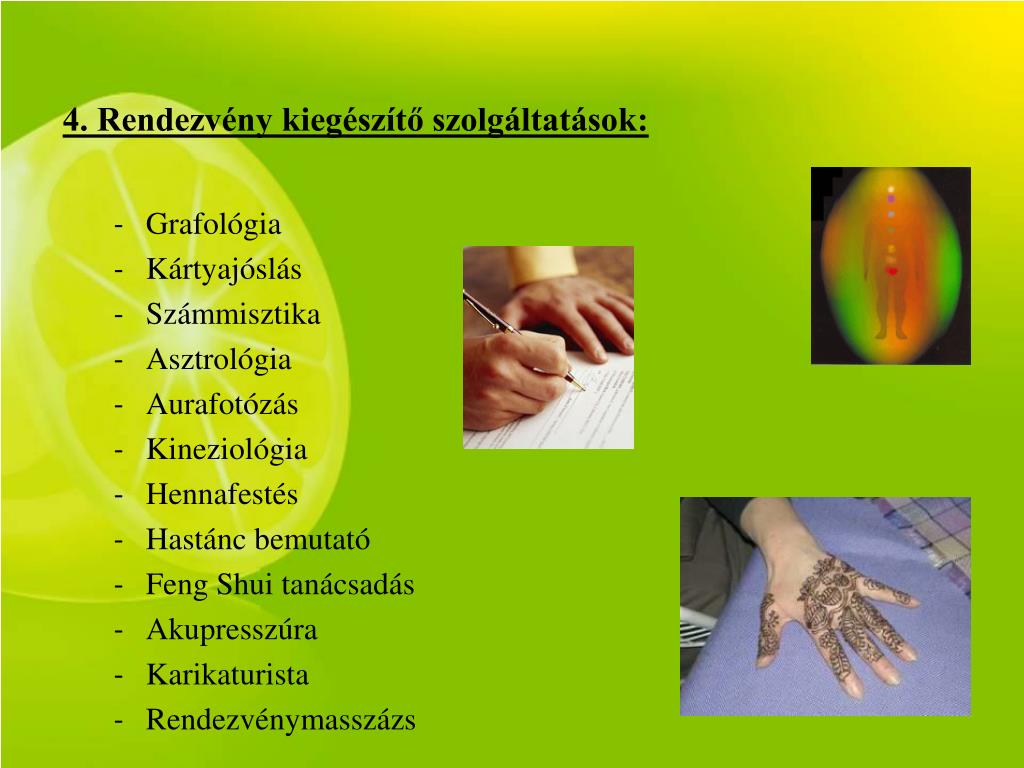 4. Rendezvény kiegészítő szolgáltatások:

- Grafológia
- Kártyajóslás
- Számmisztika
- Asztrológia
- Aurafotózás
- Kineziológia
- Hennafestés
- Hastánc bemutató
- Feng Shui tanácsadás
- Akupresszúra
- Karikaturista
- Rendezvénymasszázs